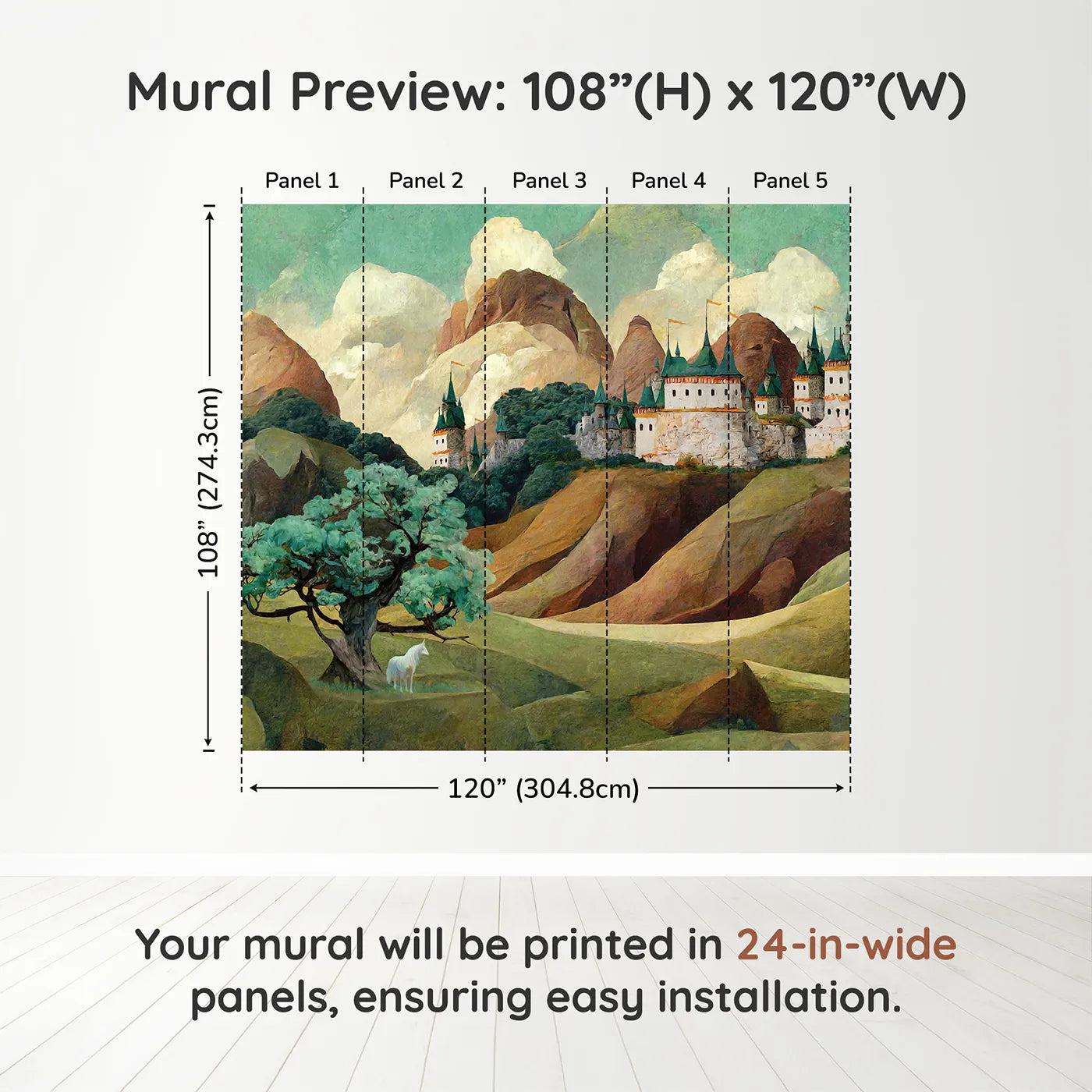 Mural Preview: 108”(H) x 120”(W)

Panel 1
Panel 2
Panel 3
Panel 4
Panel 5

108” (274.3cm)

120” (304.8cm)

Your mural will be printed in 24-in-wide panels, ensuring easy installation.